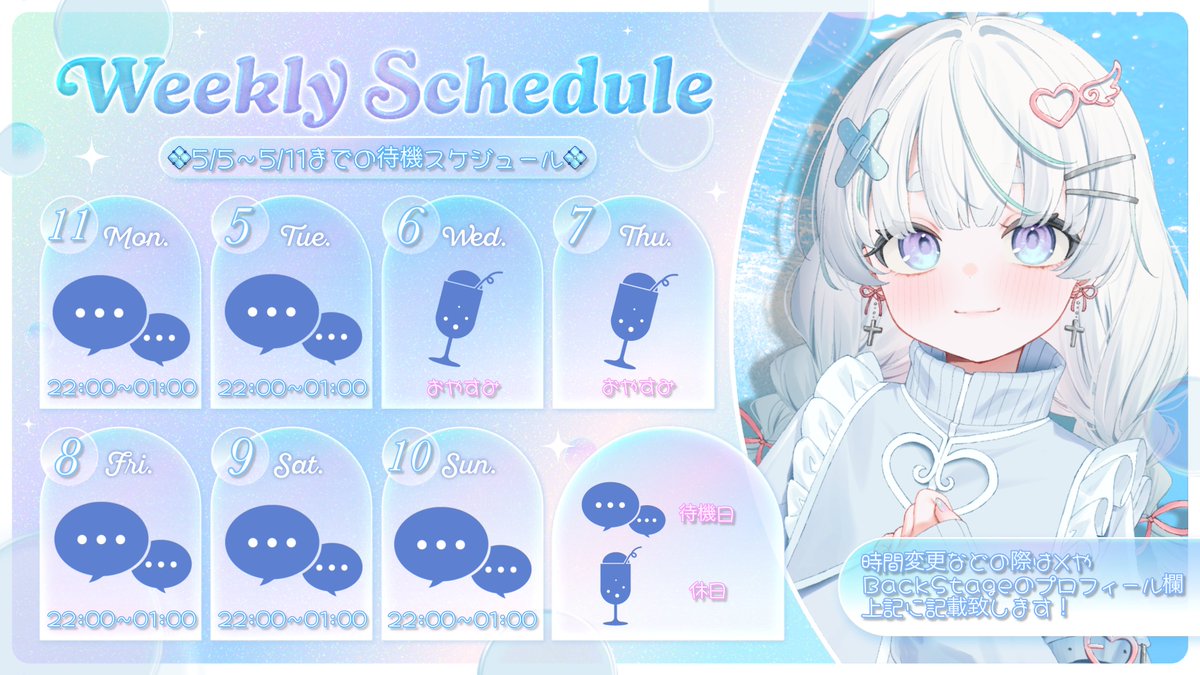 Weekly Schedule

5/5~5/11までの待機スケジュール

11 Mon.
22:00~01:00

5 Tue.
22:00~01:00

6 Wed.
おやすみ

7 Thu.
おやすみ

8 Fri.
22:00~01:00

9 Sat.
22:00~01:00

10 Sun.
22:00~01:00

待機日

休日

時間変更などの際はXや BackStageのプロフィール欄 上記に記載致します！